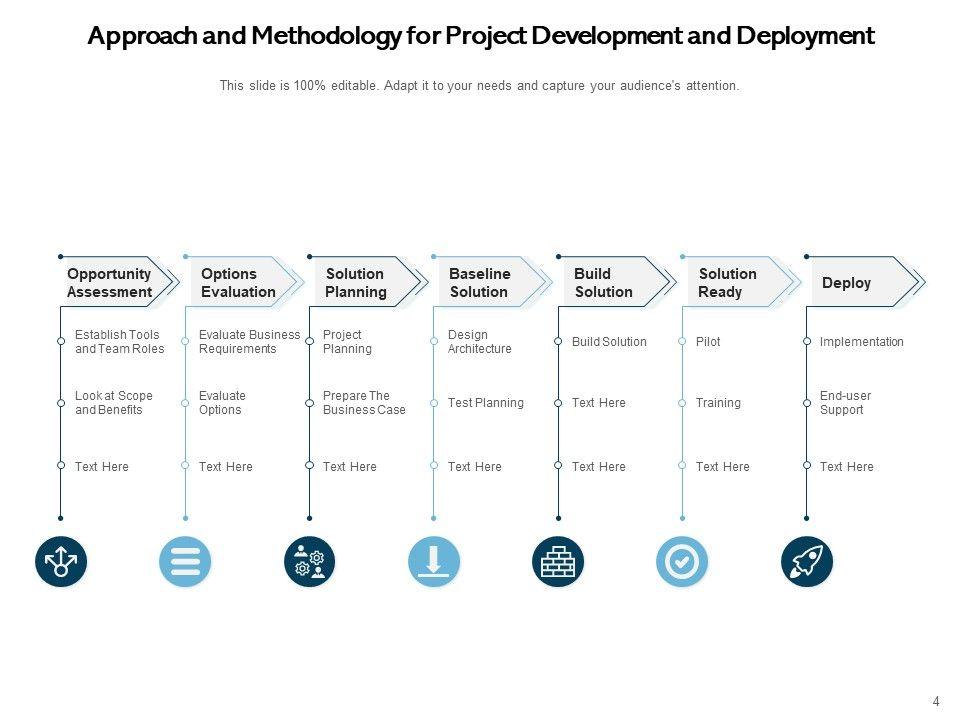 Approach and Methodology for Project Development and Deployment

This slide is 100% editable. Adapt it to your needs and capture your audience's attention.

Opportunity Assessment

Establish Tools and Team Roles

Look at Scope and Benefits

Text Here

Options Evaluation

Evaluate Business Requirements

Evaluate Options

Text Here

Solution Planning

Project Planning

Prepare The Business Case

Text Here

Baseline Solution

Design Architecture

Test Planning

Text Here

Build Solution

Build Solution

Text Here

Text Here

Solution Ready

Pilot

Training

Text Here

Deploy

Implementation

End-user Support

Text Here

4